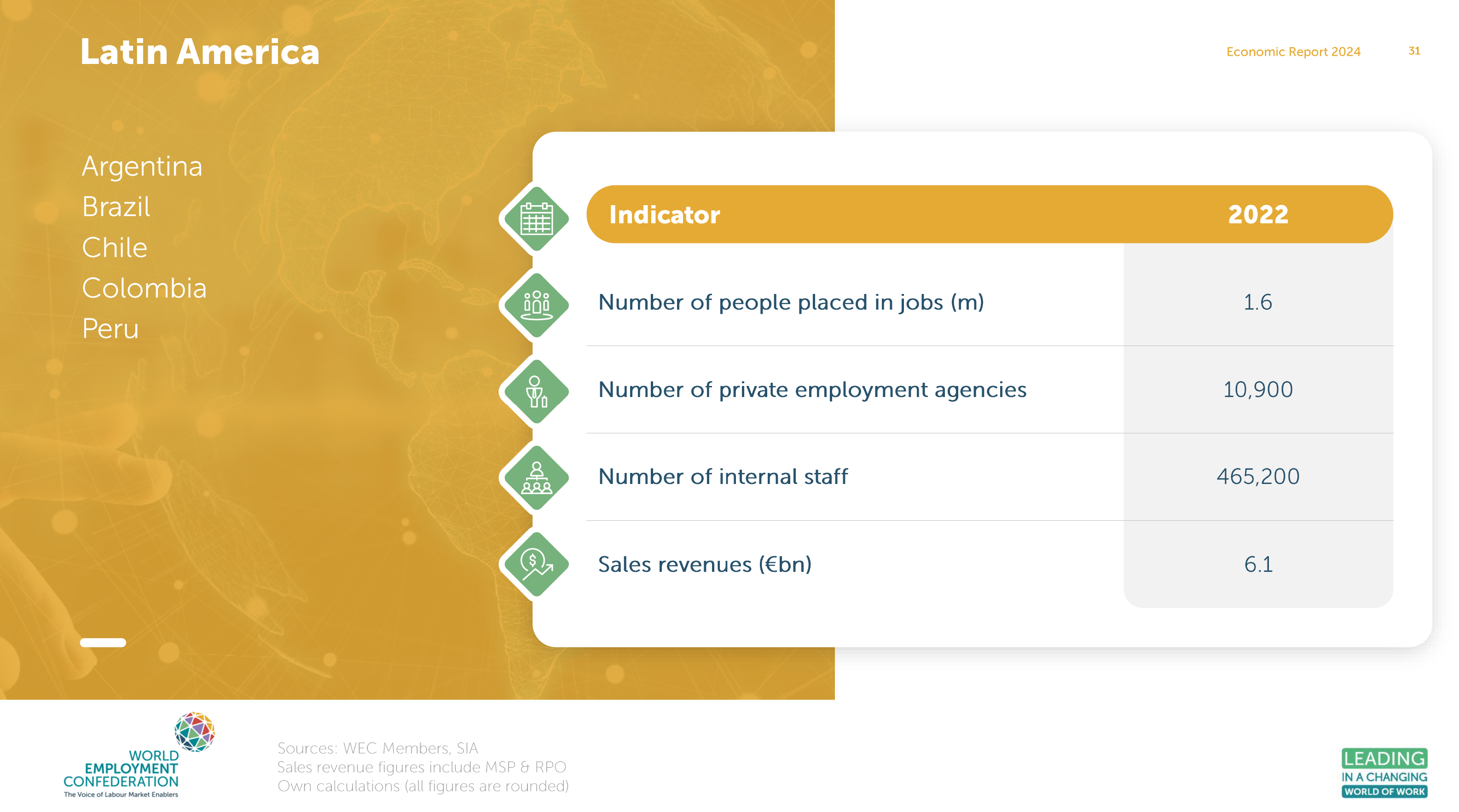 Latin America

Economic Report 2024 31

Argentina
Brazil
Chile
Colombia
Peru

| Indicator | 2022 |
|---|---|
| Number of people placed in jobs (m) | 1.6 |
| Number of private employment agencies | 10,900 |
| Number of internal staff | 465,200 |
| Sales revenues (€bn) | 6.1 |

WORLD EMPLOYMENT CONFEDERATION
The Voice of Labour Market Enablers

Sources: WEC Members, SIA
Sales revenue figures include MSP & RPO
Own calculations (all figures are rounded)

LEADING IN A CHANGING WORLD OF WORK